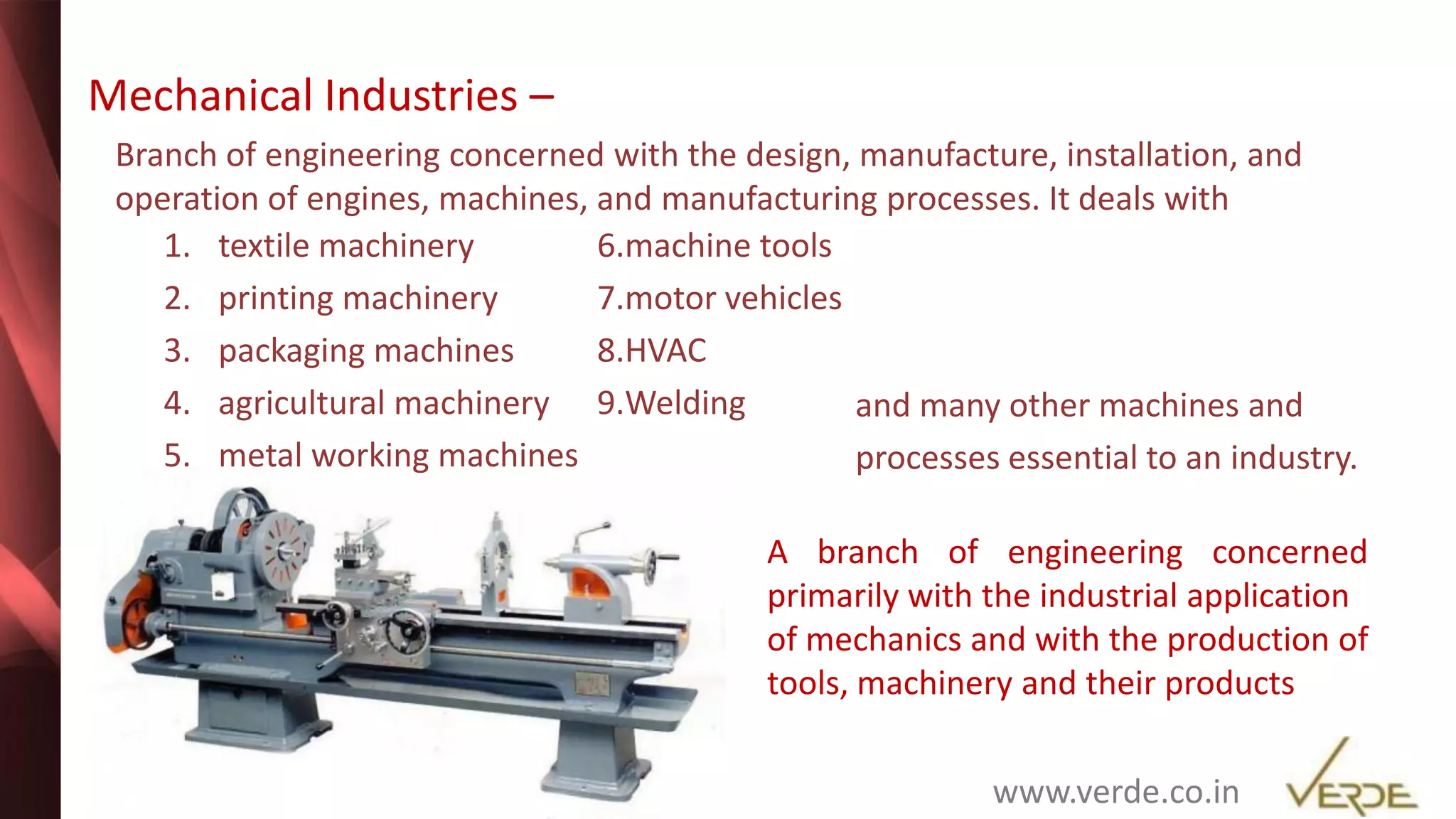 Mechanical Industries –

Branch of engineering concerned with the design, manufacture, installation, and operation of engines, machines, and manufacturing processes. It deals with

1. textile machinery
2. printing machinery
3. packaging machines
4. agricultural machinery
5. metal working machines

6.machine tools
7.motor vehicles
8.HVAC
9.Welding

and many other machines and processes essential to an industry.

A branch of engineering concerned primarily with the industrial application of mechanics and with the production of tools, machinery and their products

www.verde.co.in

VERDE